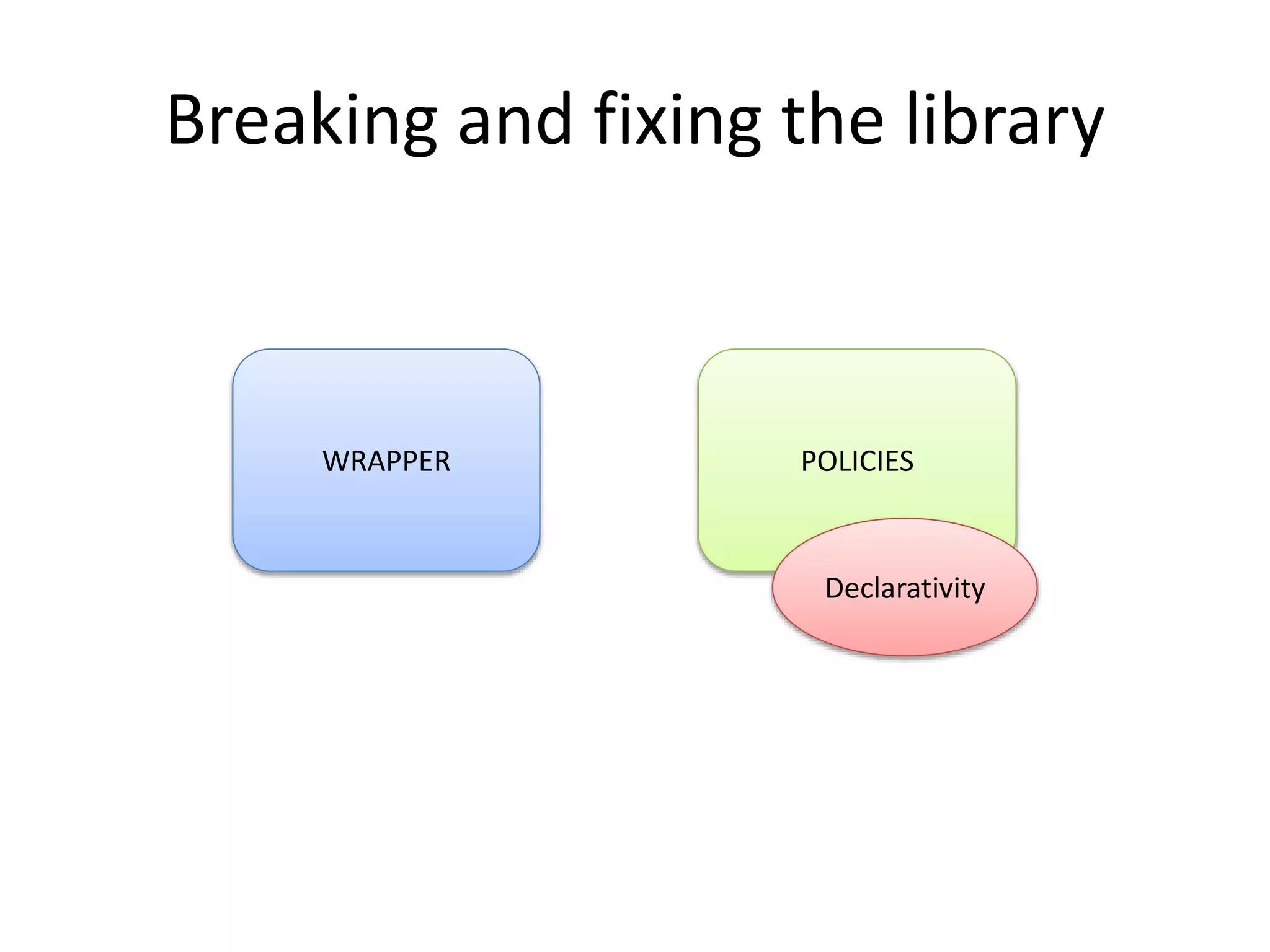 Breaking and fixing the library

WRAPPER

POLICIES

Declarativity